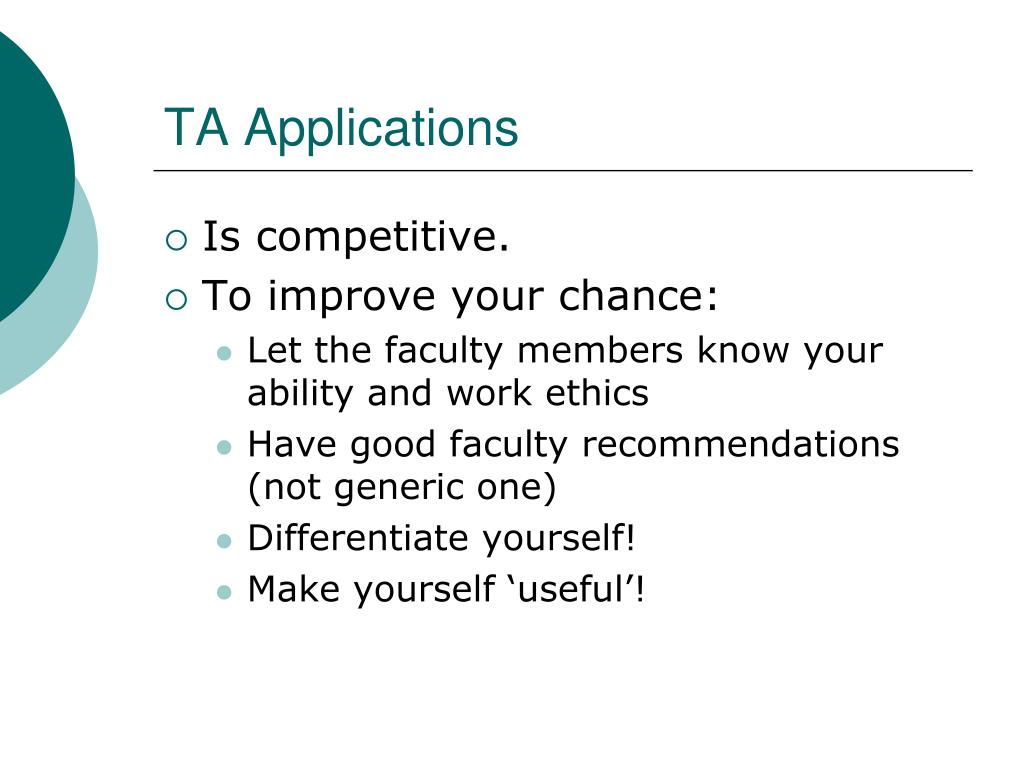 TA Applications

Is competitive.
To improve your chance:
Let the faculty members know your ability and work ethics
Have good faculty recommendations (not generic one)
Differentiate yourself!
Make yourself ‘useful’!